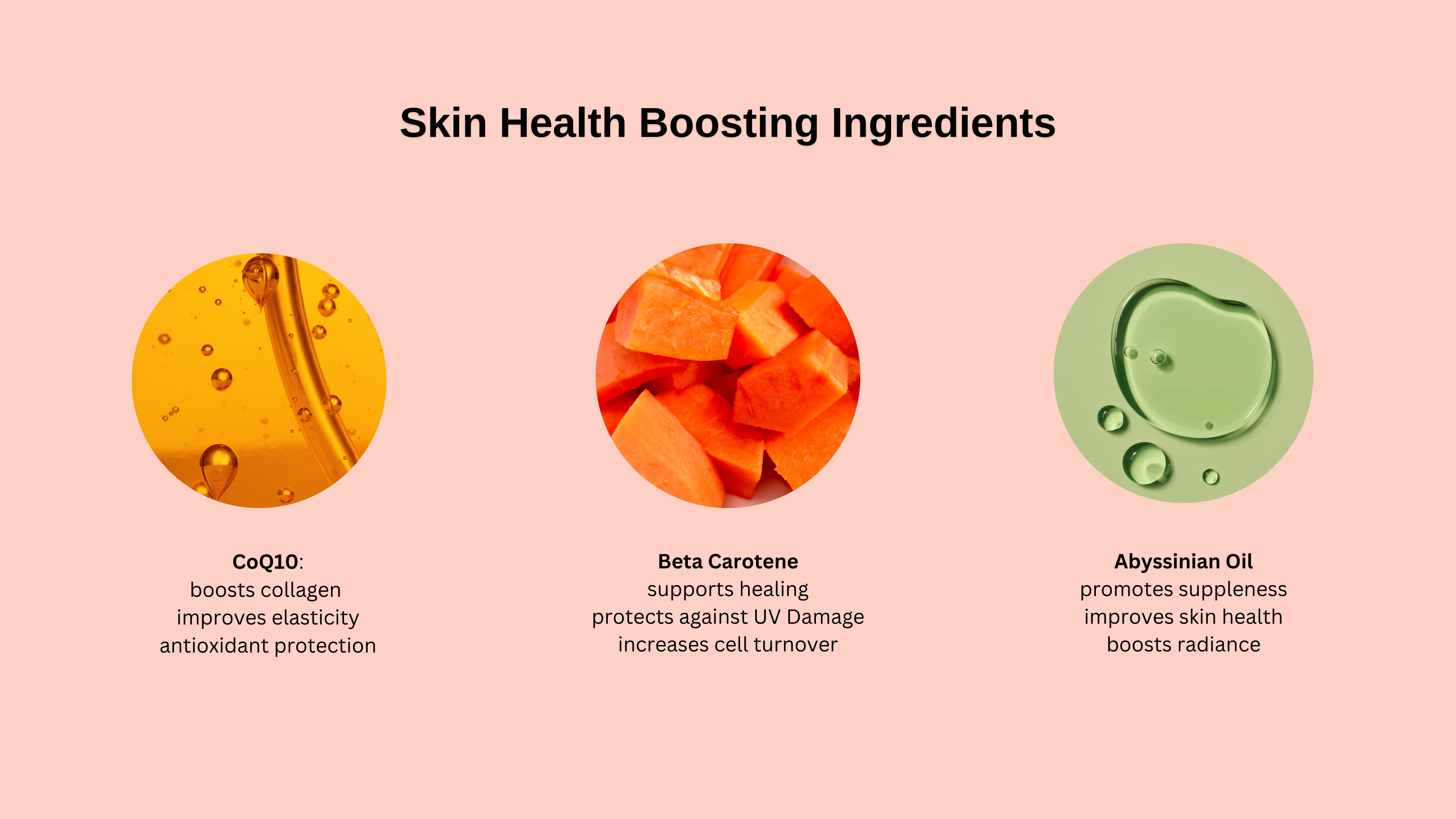 Skin Health Boosting Ingredients

CoQ10:
boosts collagen
improves elasticity
antioxidant protection

Beta Carotene
supports healing
protects against UV Damage
increases cell turnover

Abyssinian Oil
promotes suppleness
improves skin health
boosts radiance